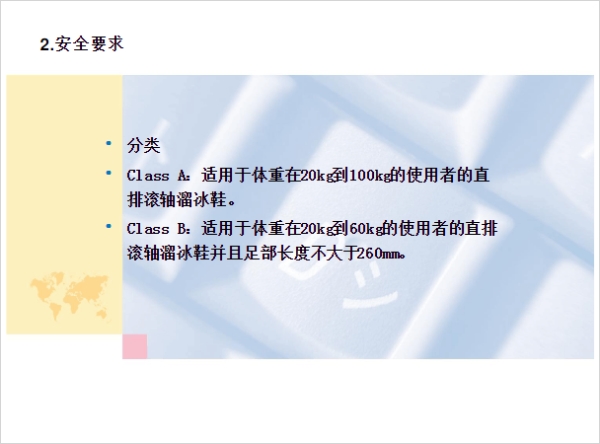 2.安全要求

• 分类

• Class A：适用于体重在20kg到100kg的使用者的直排滚轴溜冰鞋。

• Class B：适用于体重在20kg到60kg的使用者的直排滚轴溜冰鞋并且足部长度不大于260mm。